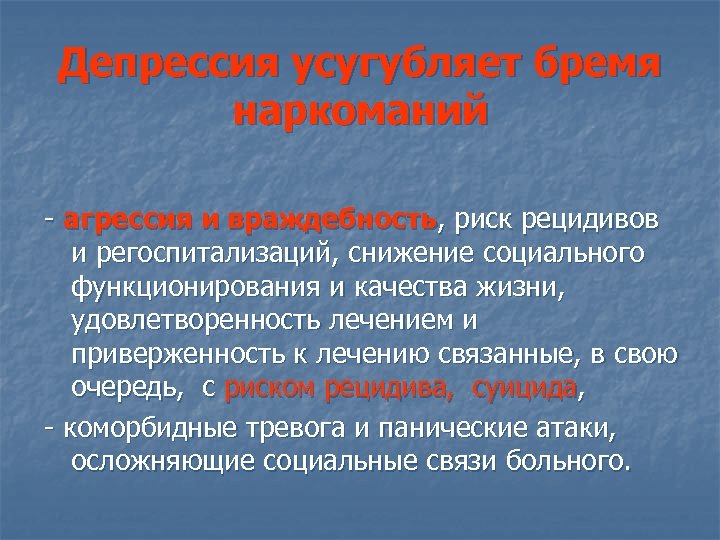 Депрессия усугубляет бремя наркоманий

- агрессия и враждебность, риск рецидивов и регоспитализаций, снижение социального функционирования и качества жизни, удовлетворенность лечением и приверженность к лечению связанные, в свою очередь, с риском рецидива, суицида,

- коморбидные тревога и панические атаки, осложняющие социальные связи больного.